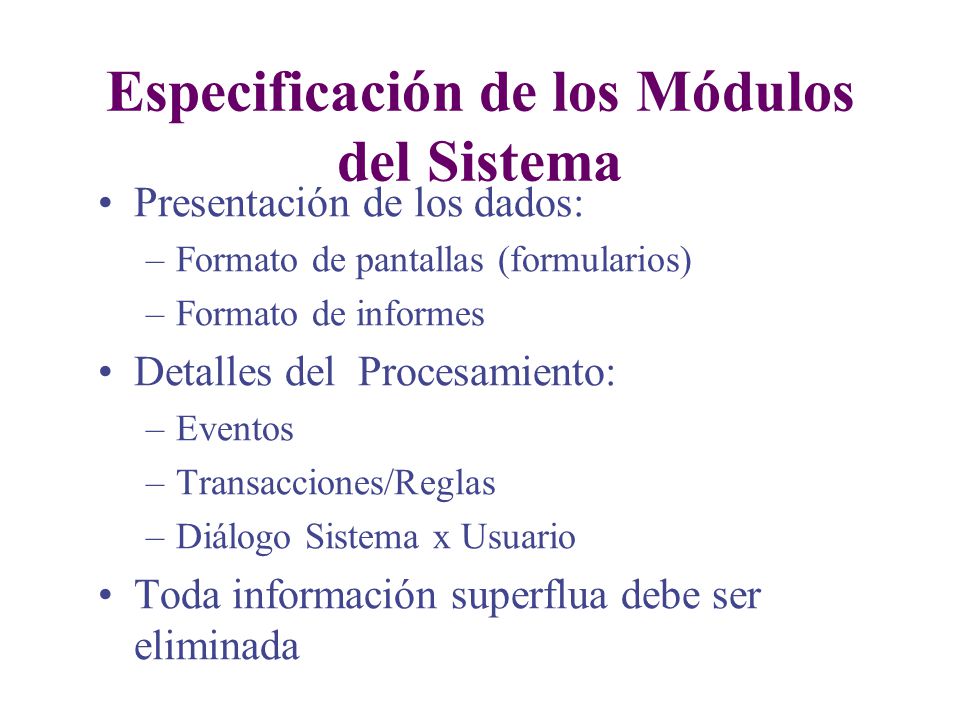 Especificación de los Módulos del Sistema

• Presentación de los dados:
  – Formato de pantallas (formularios)
  – Formato de informes
• Detalles del Procesamiento:
  – Eventos
  – Transacciones/Reglas
  – Diálogo Sistema x Usuario
• Toda información superflua debe ser eliminada